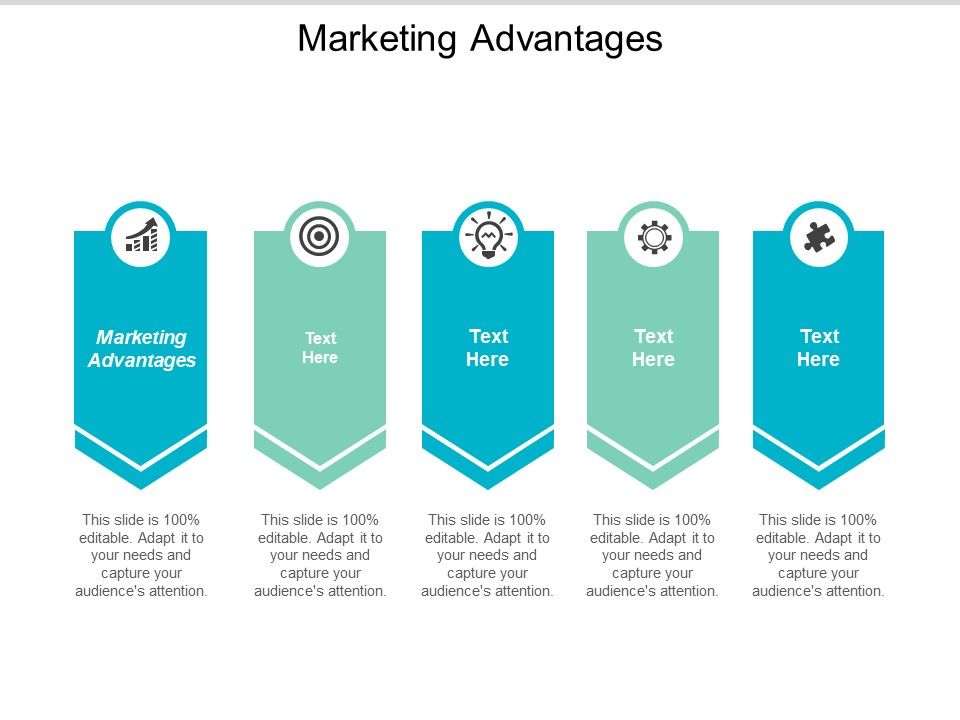 Marketing Advantages

Marketing Advantages

This slide is 100% editable. Adapt it to your needs and capture your audience's attention.

Text Here

This slide is 100% editable. Adapt it to your needs and capture your audience's attention.

Text Here

This slide is 100% editable. Adapt it to your needs and capture your audience's attention.

Text Here

This slide is 100% editable. Adapt it to your needs and capture your audience's attention.

Text Here

This slide is 100% editable. Adapt it to your needs and capture your audience's attention.